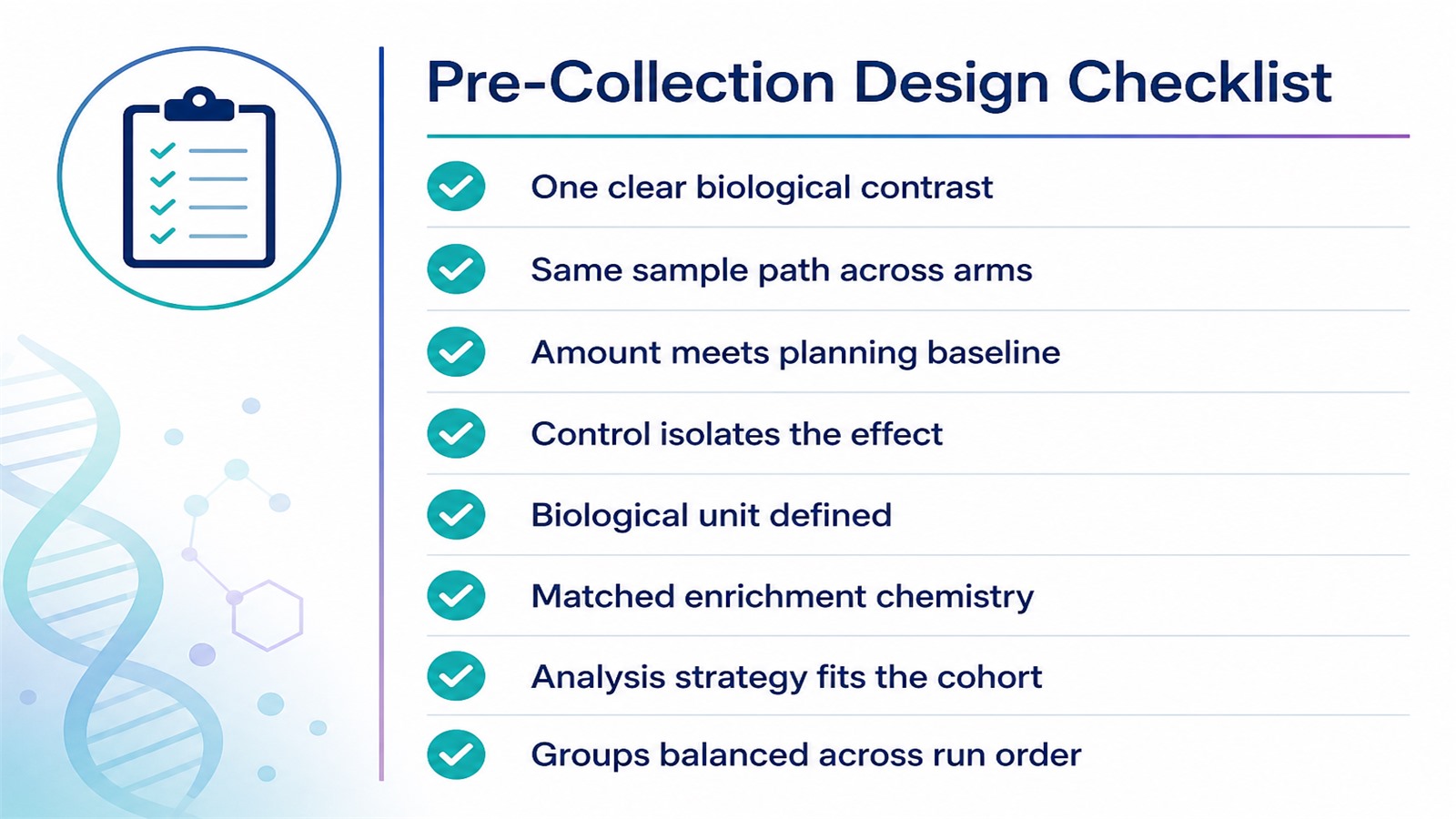 Pre-Collection Design Checklist

One clear biological contrast

Same sample path across arms

Amount meets planning baseline

Control isolates the effect

Biological unit defined

Matched enrichment chemistry

Analysis strategy fits the cohort

Groups balanced across run order